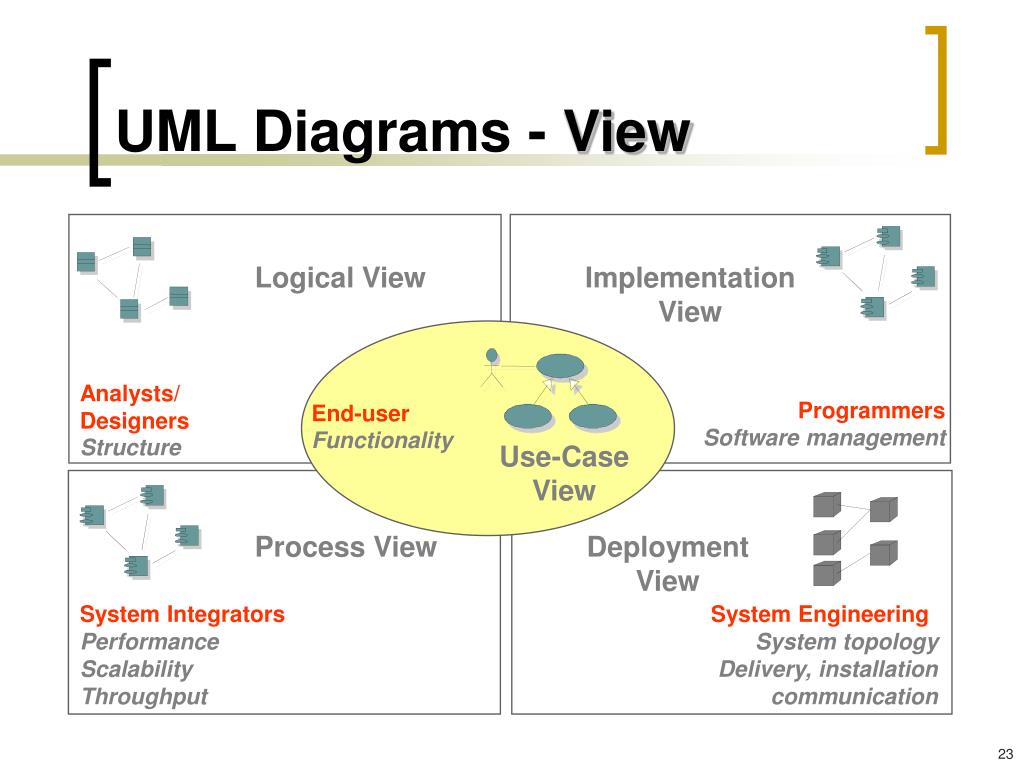 UML Diagrams - View

Logical View

Analysts/
Designers
Structure

Implementation View

Programmers
Software management

End-user
Functionality

Use-Case View

Process View

System Integrators
Performance
Scalability
Throughput

Deployment View

System Engineering
System topology
Delivery, installation
communication

23